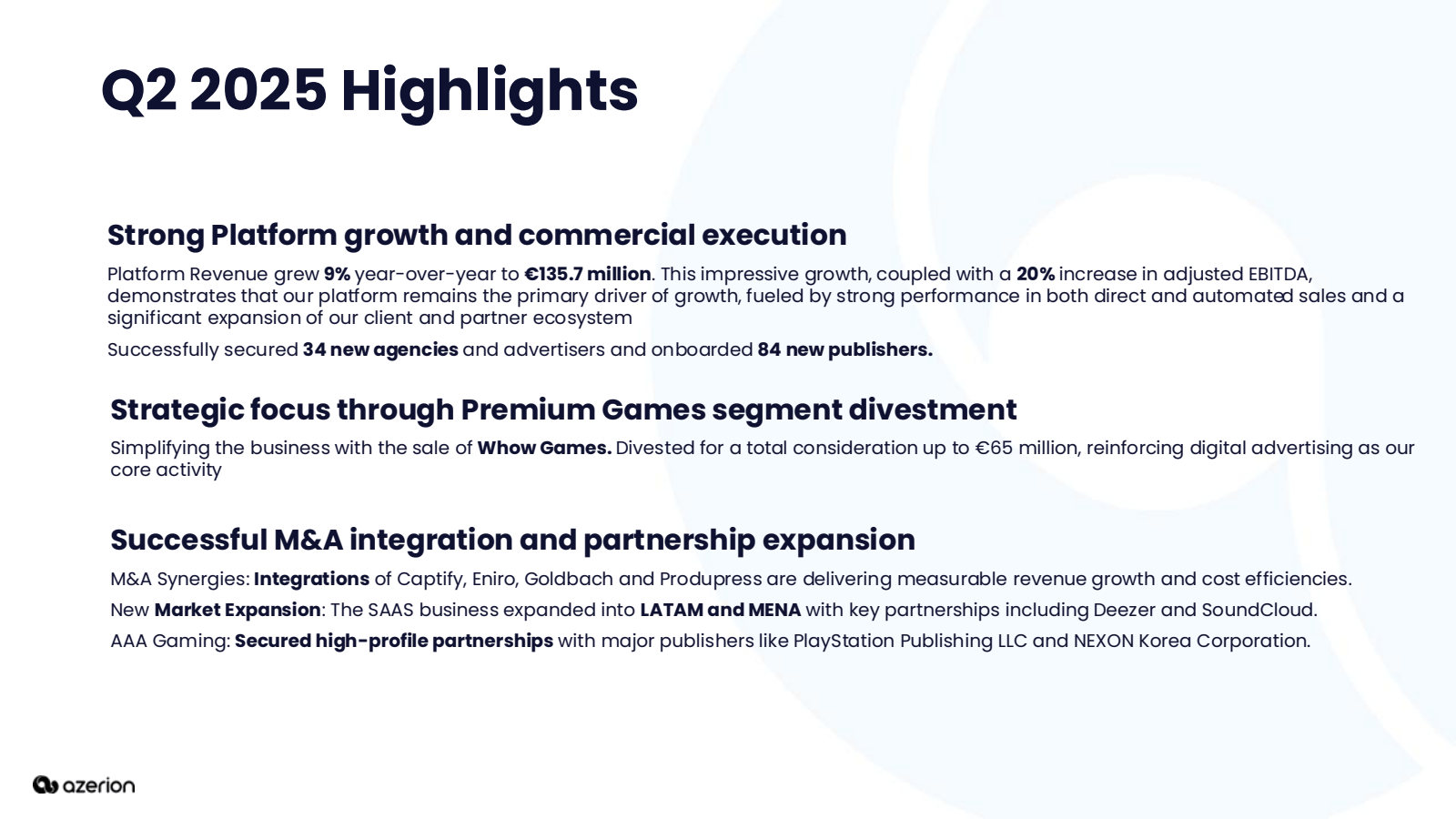 Q2 2025 Highlights

Strong Platform growth and commercial execution

Platform Revenue grew 9% year-over-year to €135.7 million. This impressive growth, coupled with a 20% increase in adjusted EBITDA, demonstrates that our platform remains the primary driver of growth, fueled by strong performance in both direct and automated sales and a significant expansion of our client and partner ecosystem

Successfully secured 34 new agencies and advertisers and onboarded 84 new publishers.

Strategic focus through Premium Games segment divestment

Simplifying the business with the sale of Whow Games. Divested for a total consideration up to €65 million, reinforcing digital advertising as our core activity

Successful M&A integration and partnership expansion

M&A Synergies: Integrations of Captify, Eniro, Goldbach and Produpress are delivering measurable revenue growth and cost efficiencies.

New Market Expansion: The SAAS business expanded into LATAM and MENA with key partnerships including Deezer and SoundCloud.

AAA Gaming: Secured high-profile partnerships with major publishers like PlayStation Publishing LLC and NEXON Korea Corporation.

azerion